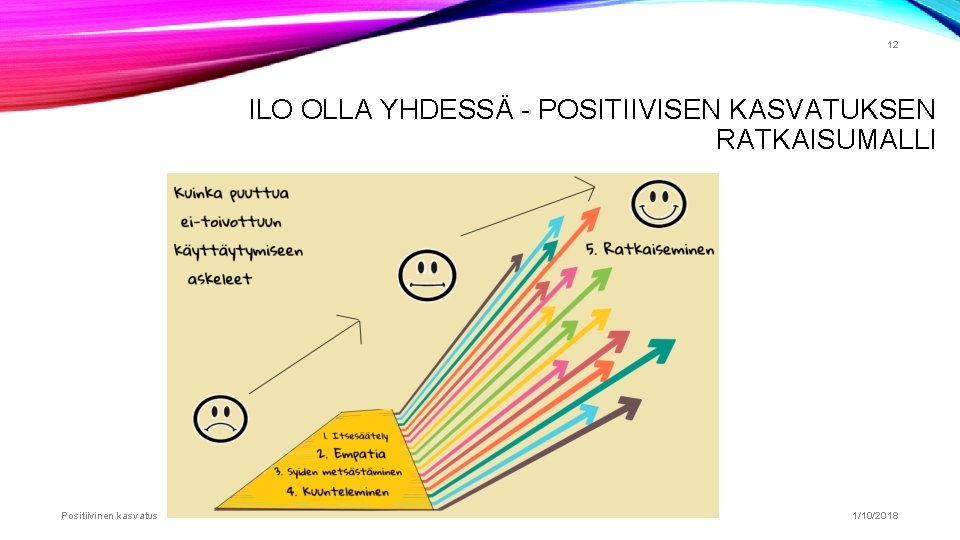 12

ILO OLLA YHDESSÄ - POSITIIVISEN KASVATUKSEN RATKAISUMALLI

Kuinka puuttua ei-toivottuun käyttäytymiseen askeleet

5. Ratkaiseminen

1. Itsesäätely
2. Empatia
3. Syiden metsästäminen
4. Kuunteleminen

Positiivinen kasvatus

1/10/2018